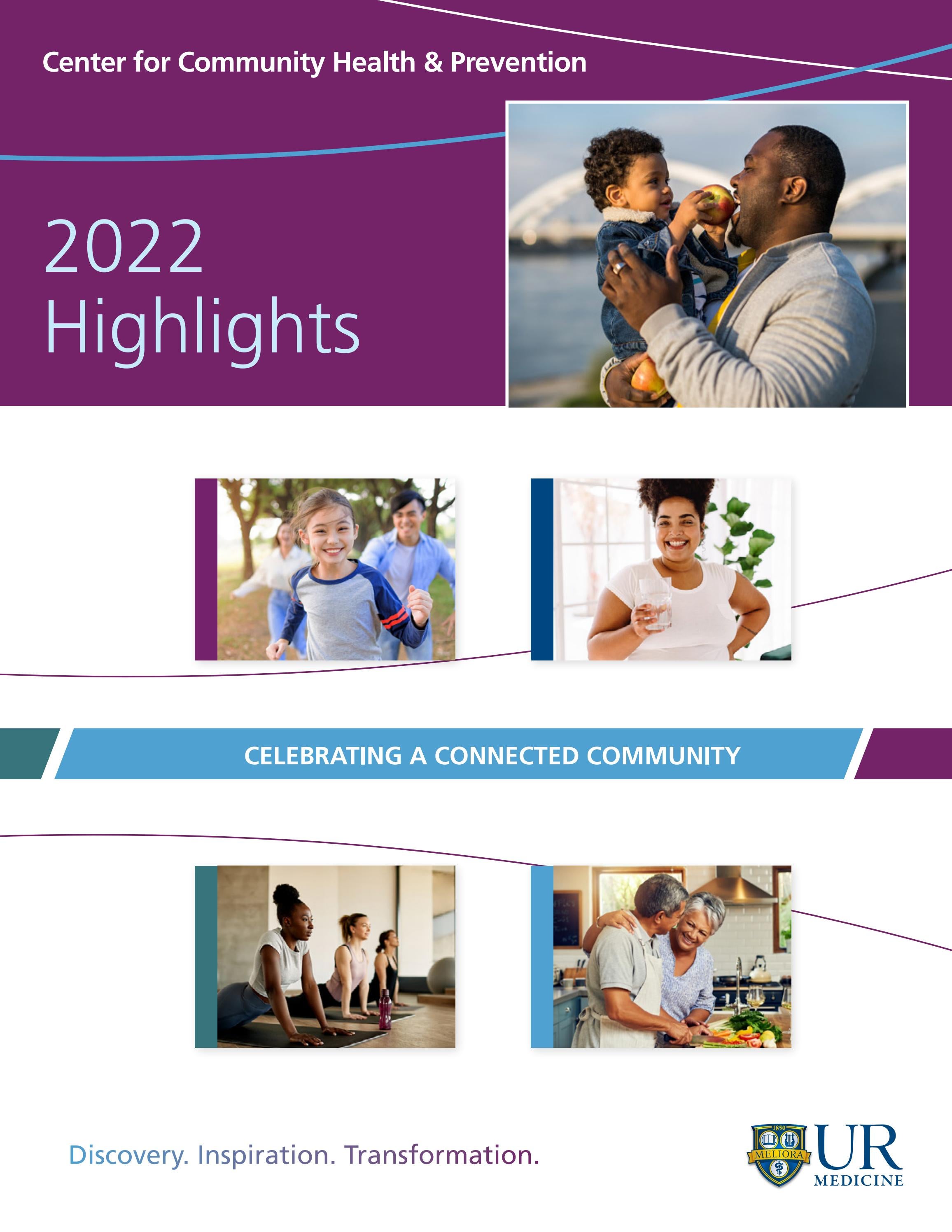 Center for Community Health & Prevention

2022 Highlights

CELEBRATING A CONNECTED COMMUNITY

Discovery. Inspiration. Transformation.

1850 MELIORA UR MEDICINE